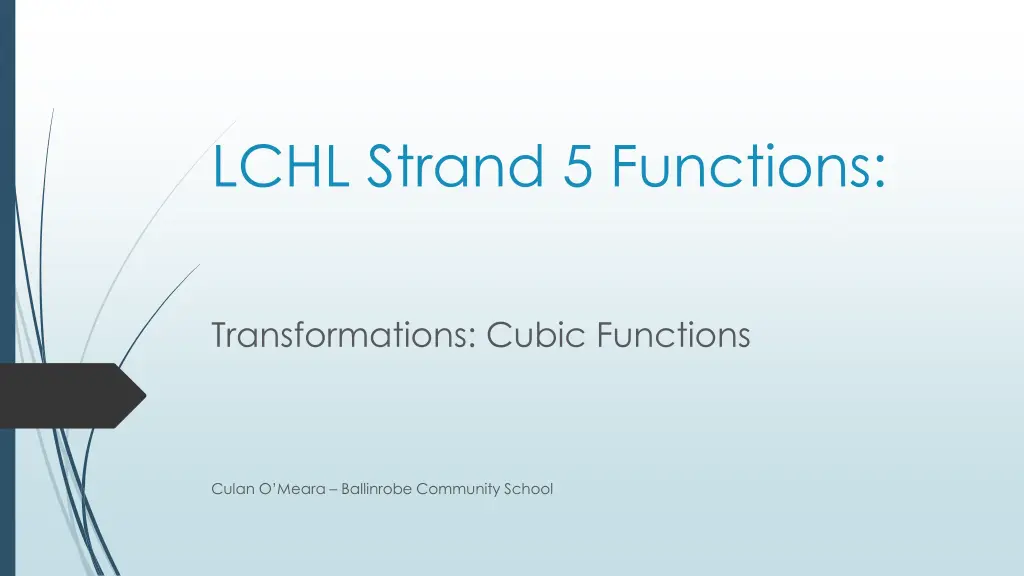 LCHL Strand 5 Functions:

Transformations: Cubic Functions

Culan O'Meara – Ballinrobe Community School